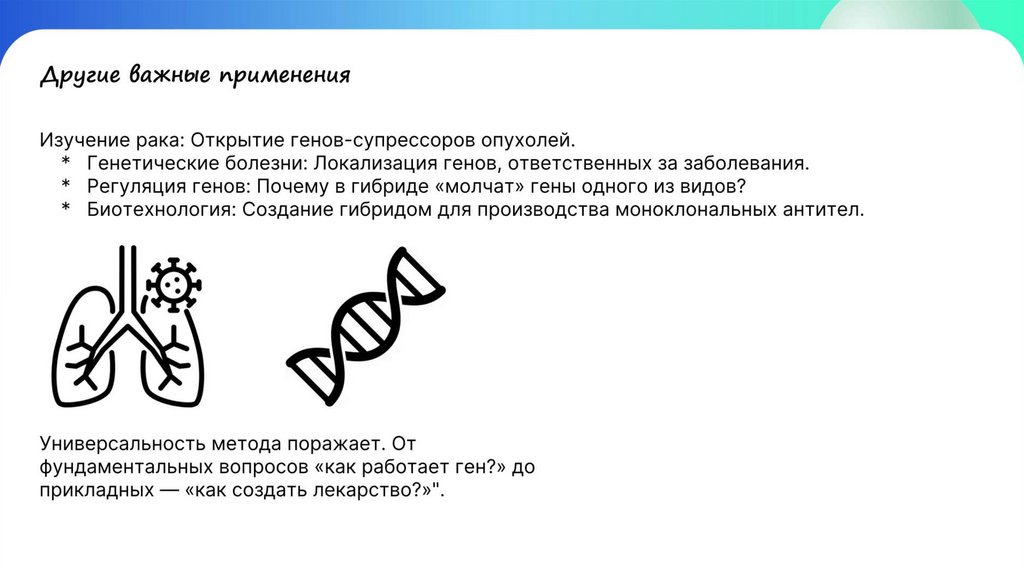 Другие важные применения

Изучение рака: Открытие генов-супрессоров опухолей.
* Генетические болезни: Локализация генов, ответственных за заболевания.
* Регуляция генов: Почему в гибриде «молчат» гены одного из видов?
* Биотехнология: Создание гибридом для производства моноклональных антител.

Универсальность метода поражает. От фундаментальных вопросов «как работает ген?» до прикладных — «как создать лекарство?»".